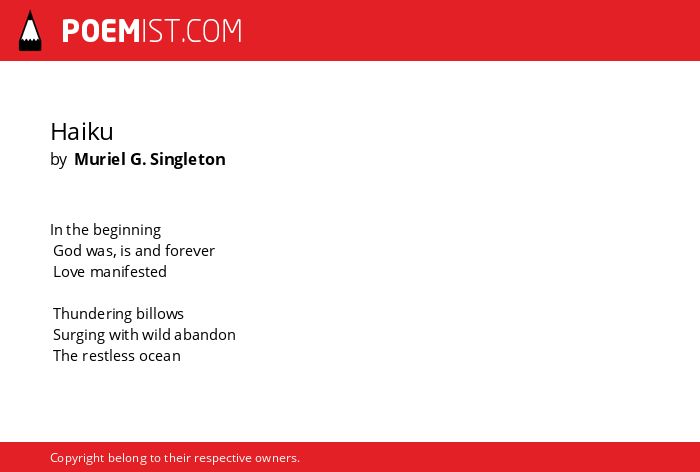 POEMIST.COM

Haiku
by Muriel G. Singleton

In the beginning
God was, is and forever
Love manifested

Thundering billows
Surging with wild abandon
The restless ocean

Copyright belong to their respective owners.